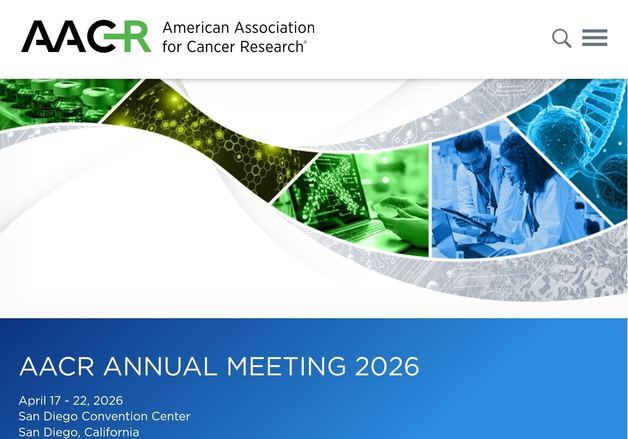 AACR American Association for Cancer Research®

AACR ANNUAL MEETING 2026

April 17 - 22, 2026
San Diego Convention Center
San Diego, California